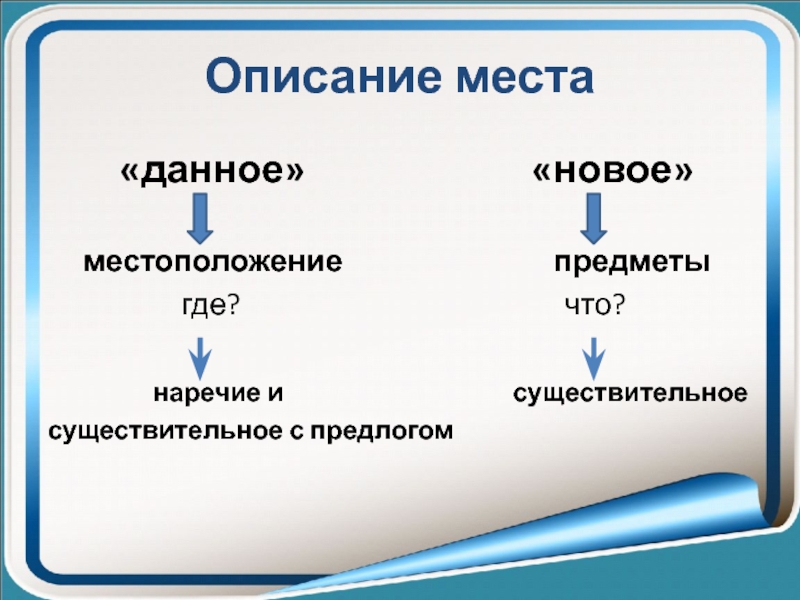 Описание места

«данное»

местоположение

где?

наречие и существительное с предлогом

«новое»

предметы

что?

существительное